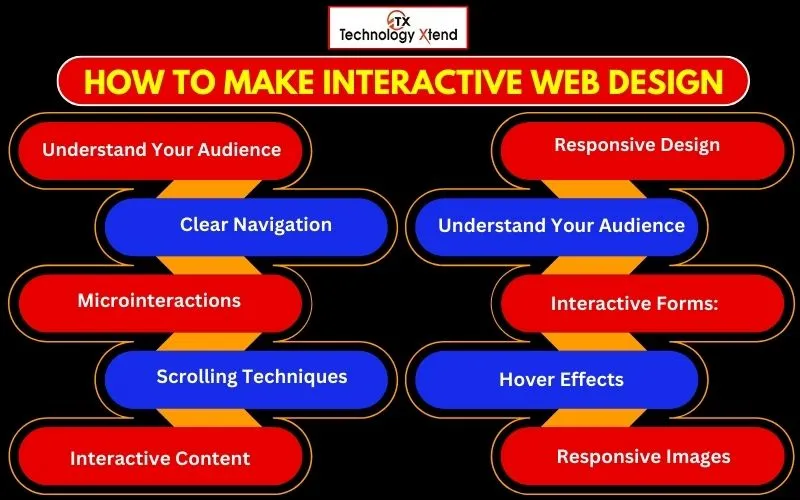 TX
Technology Xtend

HOW TO MAKE INTERACTIVE WEB DESIGN

Understand Your Audience

Clear Navigation

Microinteractions

Scrolling Techniques

Interactive Content

Responsive Design

Understand Your Audience

Interactive Forms:

Hover Effects

Responsive Images